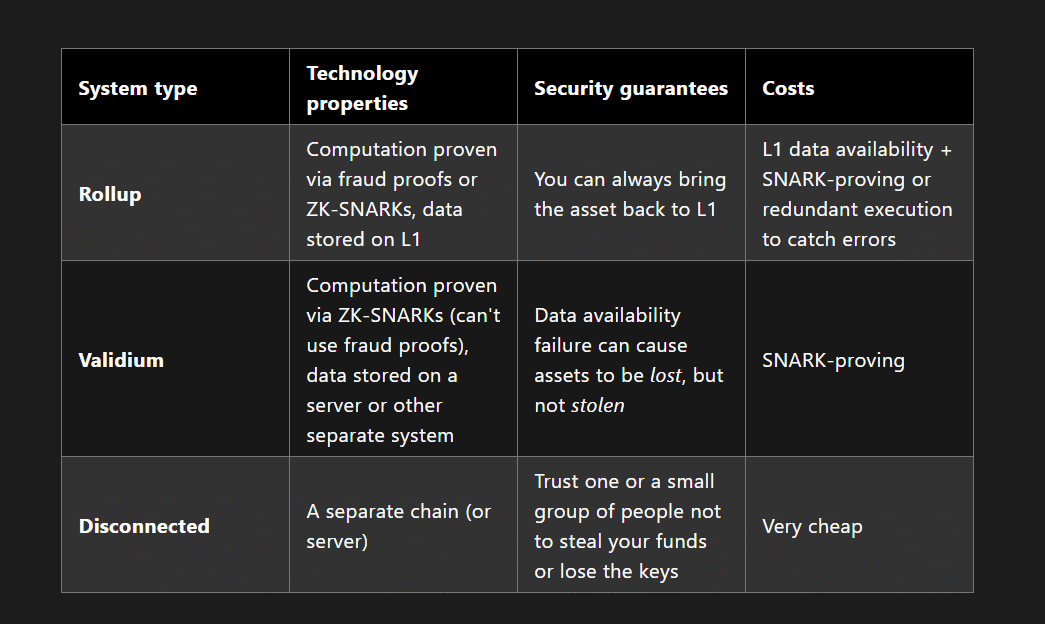 | System type | Technology properties | Security guarantees | Costs |
|---|---|---|---|
| Rollup | Computation proven via fraud proofs or ZK-SNARKs, data stored on L1 | You can always bring the asset back to L1 | L1 data availability + SNARK-proving or redundant execution to catch errors |
| Validium | Computation proven via ZK-SNARKs (can't use fraud proofs), data stored on a server or other separate system | Data availability failure can cause assets to be lost, but not stolen | SNARK-proving |
| Disconnected | A separate chain (or server) | Trust one or a small group of people not to steal your funds or lose the keys | Very cheap |